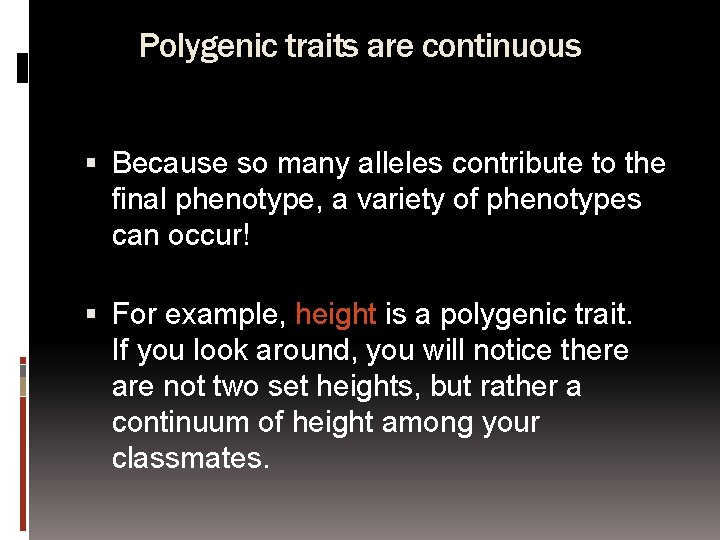 Polygenic traits are continuous

▪ Because so many alleles contribute to the final phenotype, a variety of phenotypes can occur!

▪ For example, height is a polygenic trait. If you look around, you will notice there are not two set heights, but rather a continuum of height among your classmates.